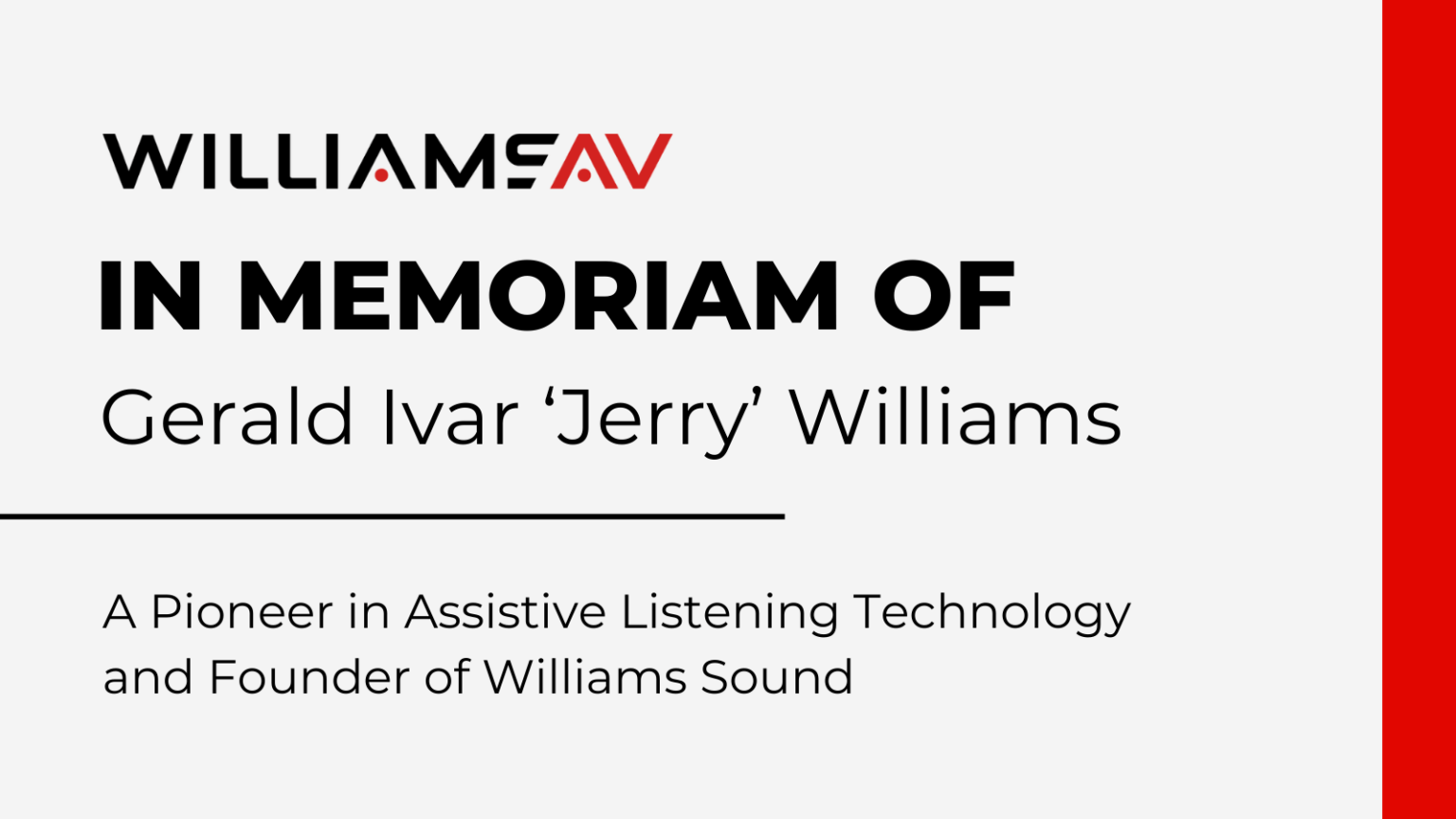 WILLIAMSAV

IN MEMORIAM OF

Gerald Ivar ‘Jerry’ Williams

A Pioneer in Assistive Listening Technology and Founder of Williams Sound